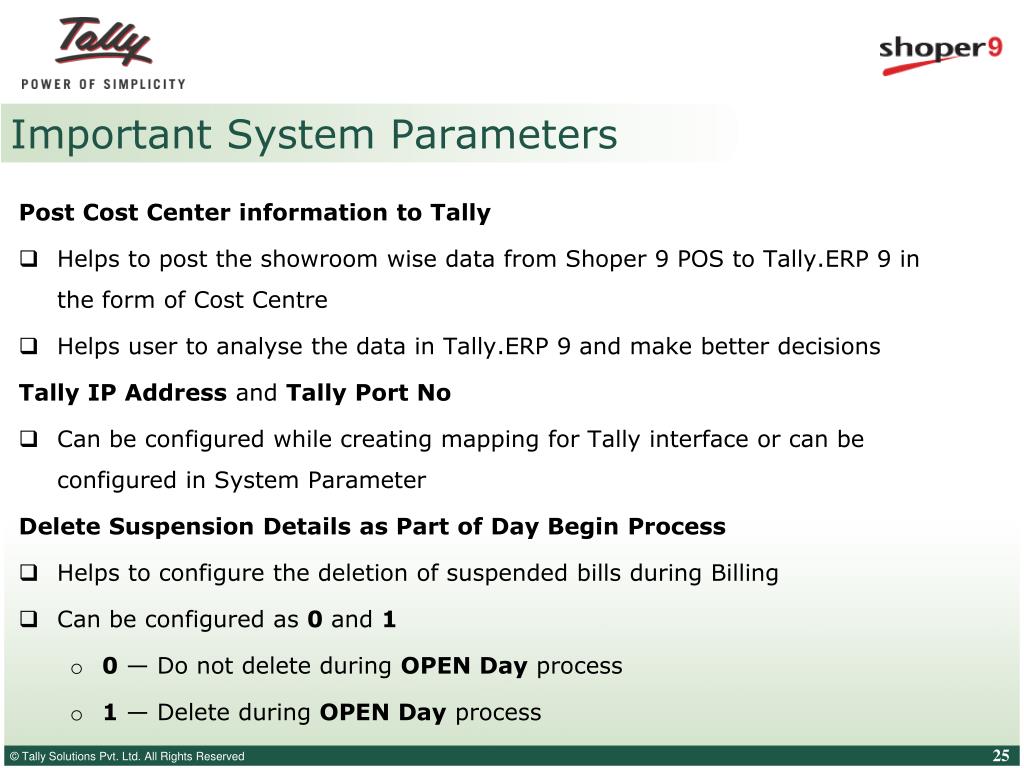 Tally
POWER OF SIMPLICITY

shoper9

Important System Parameters

Post Cost Center information to Tally

❑ Helps to post the showroom wise data from Shoper 9 POS to Tally.ERP 9 in the form of Cost Centre

❑ Helps user to analyse the data in Tally.ERP 9 and make better decisions

Tally IP Address and Tally Port No

❑ Can be configured while creating mapping for Tally interface or can be configured in System Parameter

Delete Suspension Details as Part of Day Begin Process

❑ Helps to configure the deletion of suspended bills during Billing

❑ Can be configured as 0 and 1

o 0 — Do not delete during OPEN Day process

o 1 — Delete during OPEN Day process

© Tally Solutions Pvt. Ltd. All Rights Reserved

25